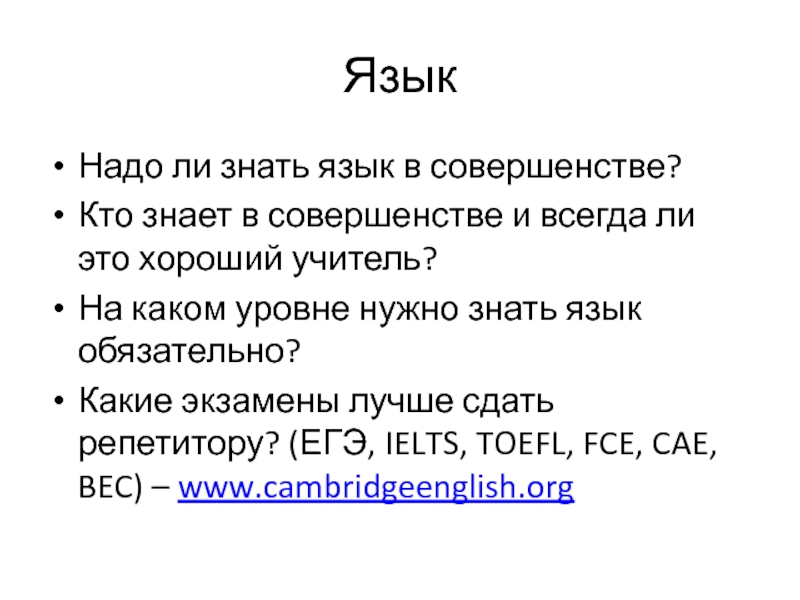 Язык

• Надо ли знать язык в совершенстве?
• Кто знает в совершенстве и всегда ли это хороший учитель?
• На каком уровне нужно знать язык обязательно?
• Какие экзамены лучше сдать репетитору? (ЕГЭ, IELTS, TOEFL, FCE, CAE, BEC) – www.cambridgeenglish.org